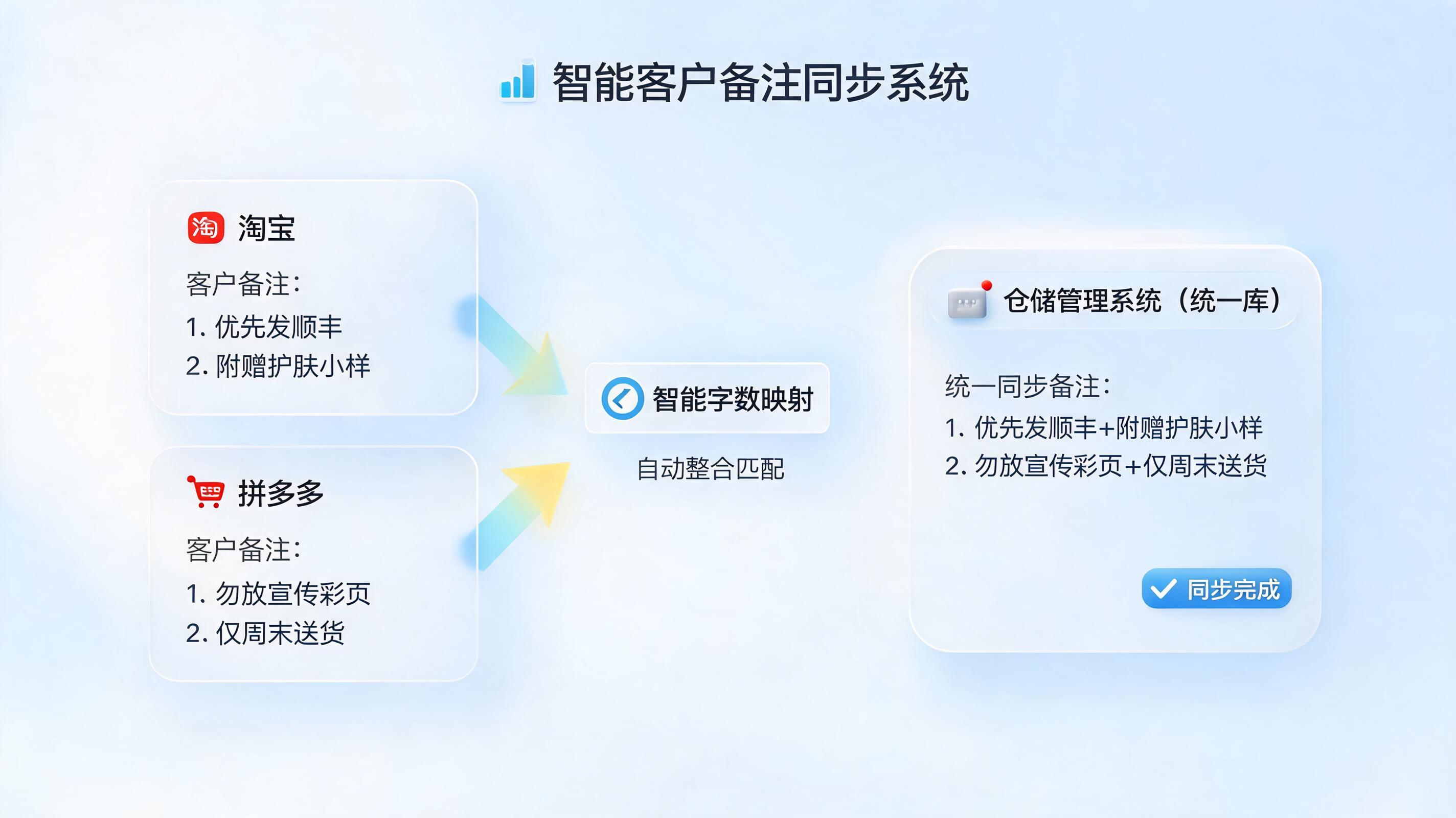 智能客户备注同步系统

淘

淘宝

客户备注:

1. 优先发顺丰

2. 附赠护肤小样

拼多多

客户备注:

1. 勿放宣传彩页

2. 仅周末送货

智能字数映射

自动整合匹配

仓储管理系统（统一库）

统一同步备注:

1. 优先发顺丰+附赠护肤小样

2. 勿放宣传彩页+仅周末送货

同步完成